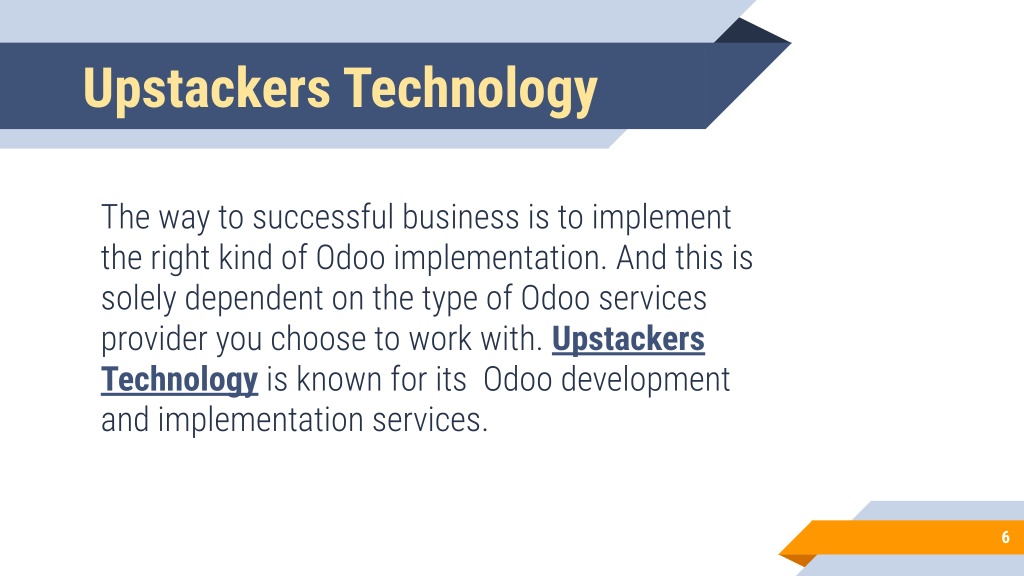 Upstackers Technology

The way to successful business is to implement the right kind of Odoo implementation. And this is solely dependent on the type of Odoo services provider you choose to work with. Upstackers Technology is known for its  Odoo development and implementation services.

6